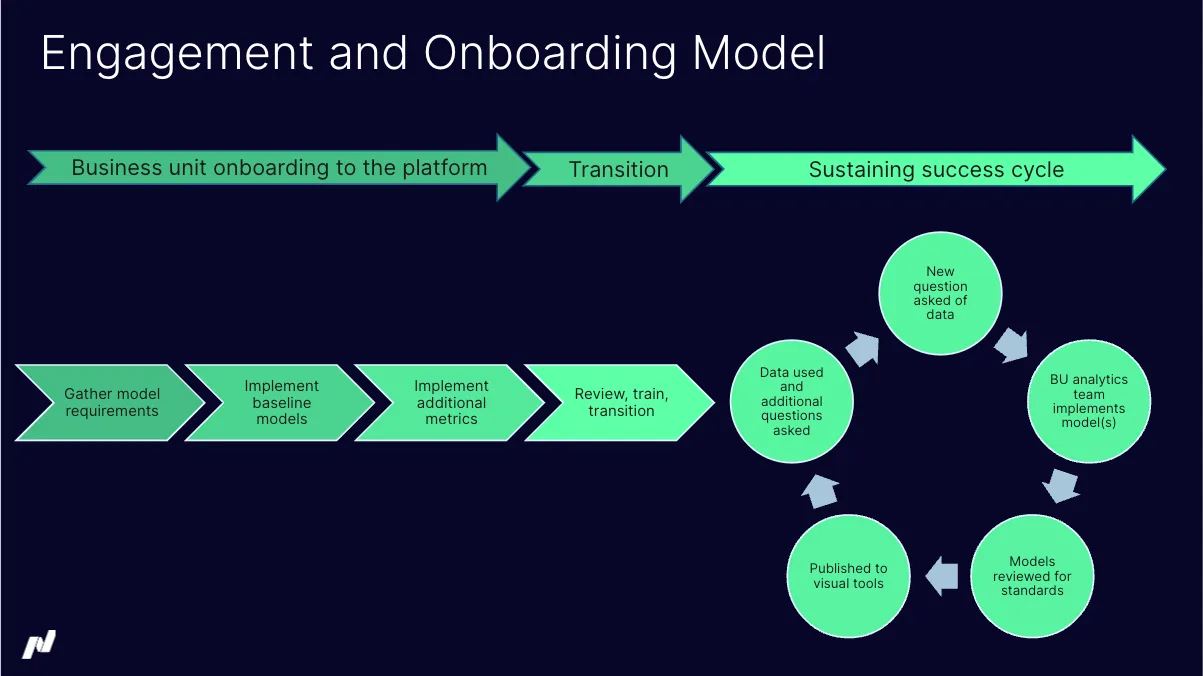 Engagement and Onboarding Model

Business unit onboarding to the platform

Transition

Sustaining success cycle

Gather model requirements

Implement baseline models

Implement additional metrics

Review, train, transition

New question asked of data

BU analytics team implements model(s)

Models reviewed for standards

Published to visual tools

Data used and additional questions asked